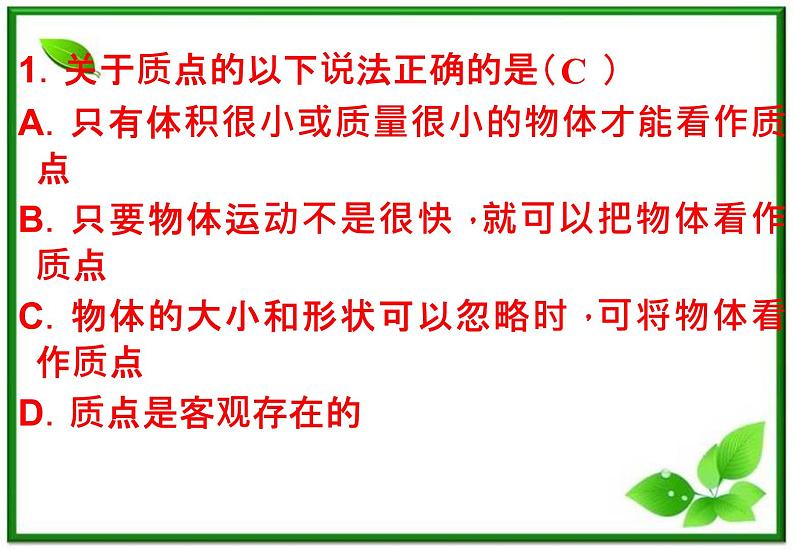 1. 关于质点的以下说法正确的是（C ）

A. 只有体积很小或质量很小的物体才能看作质点

B. 只要物体运动不是很快，就可以把物体看作质点

C. 物体的大小和形状可以忽略时，可将物体看作质点

D. 质点是客观存在的